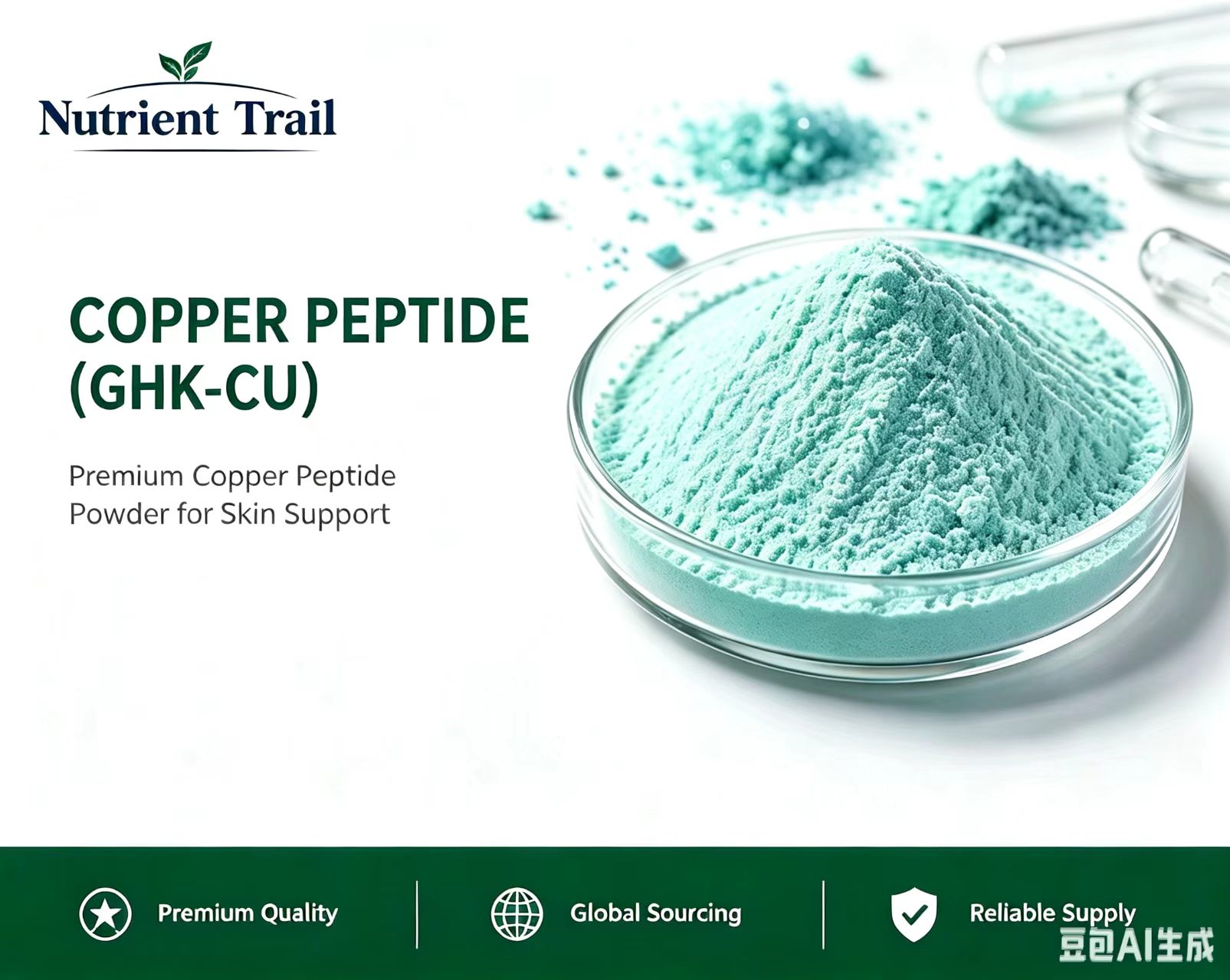 Nutrient Trail

COPPER PEPTIDE
(GHK-CU)

Premium Copper Peptide Powder for Skin Support

Premium Quality

Global Sourcing

Reliable Supply

豆包AI生成